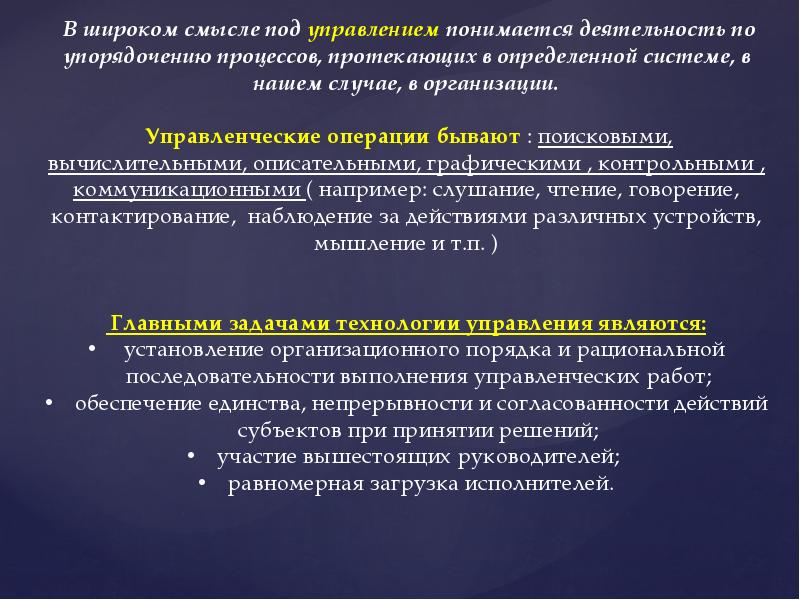 В широком смысле под управлением понимается деятельность по упорядочению процессов, протекающих в определенной системе, в нашем случае, в организации.

Управленческие операции бывают : поисковыми, вычислительными, описательными, графическими , контрольными , коммуникационными ( например: слушание, чтение, говорение, контактирование, наблюдение за действиями различных устройств, мышление и т.п. )

Главными задачами технологии управления являются:
• установление организационного порядка и рациональной последовательности выполнения управленческих работ;
• обеспечение единства, непрерывности и согласованности действий субъектов при принятии решений;
• участие вышестоящих руководителей;
• равномерная загрузка исполнителей.